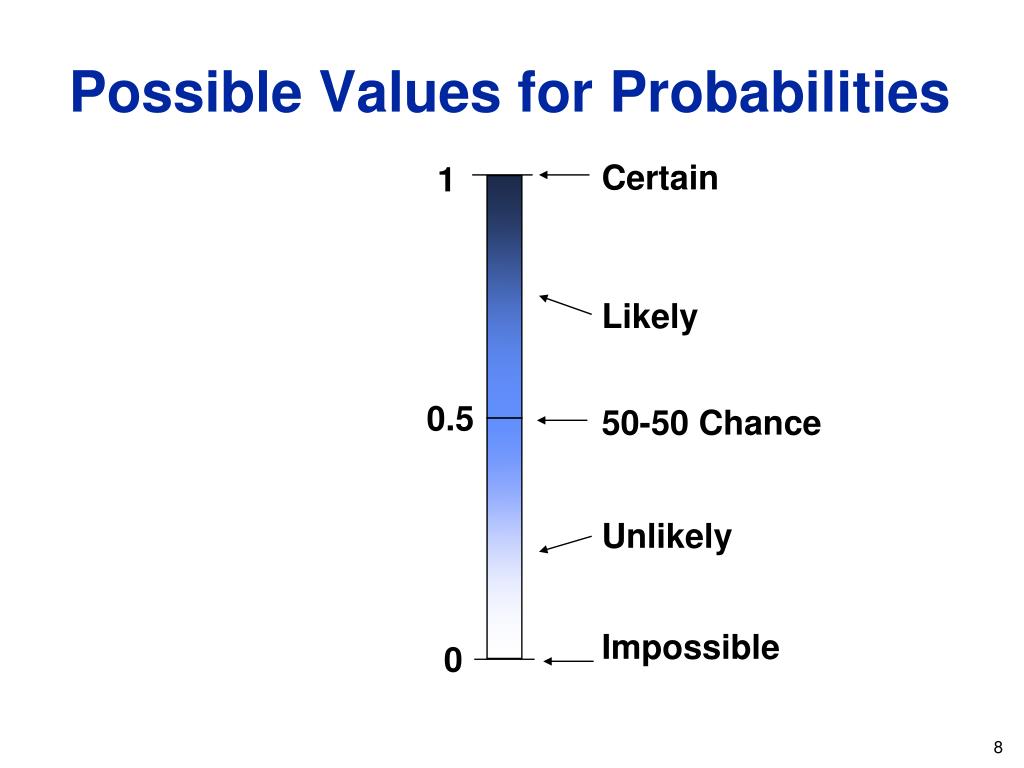 Possible Values for Probabilities

1
Certain

Likely

0.5
50-50 Chance

Unlikely

0
Impossible

8